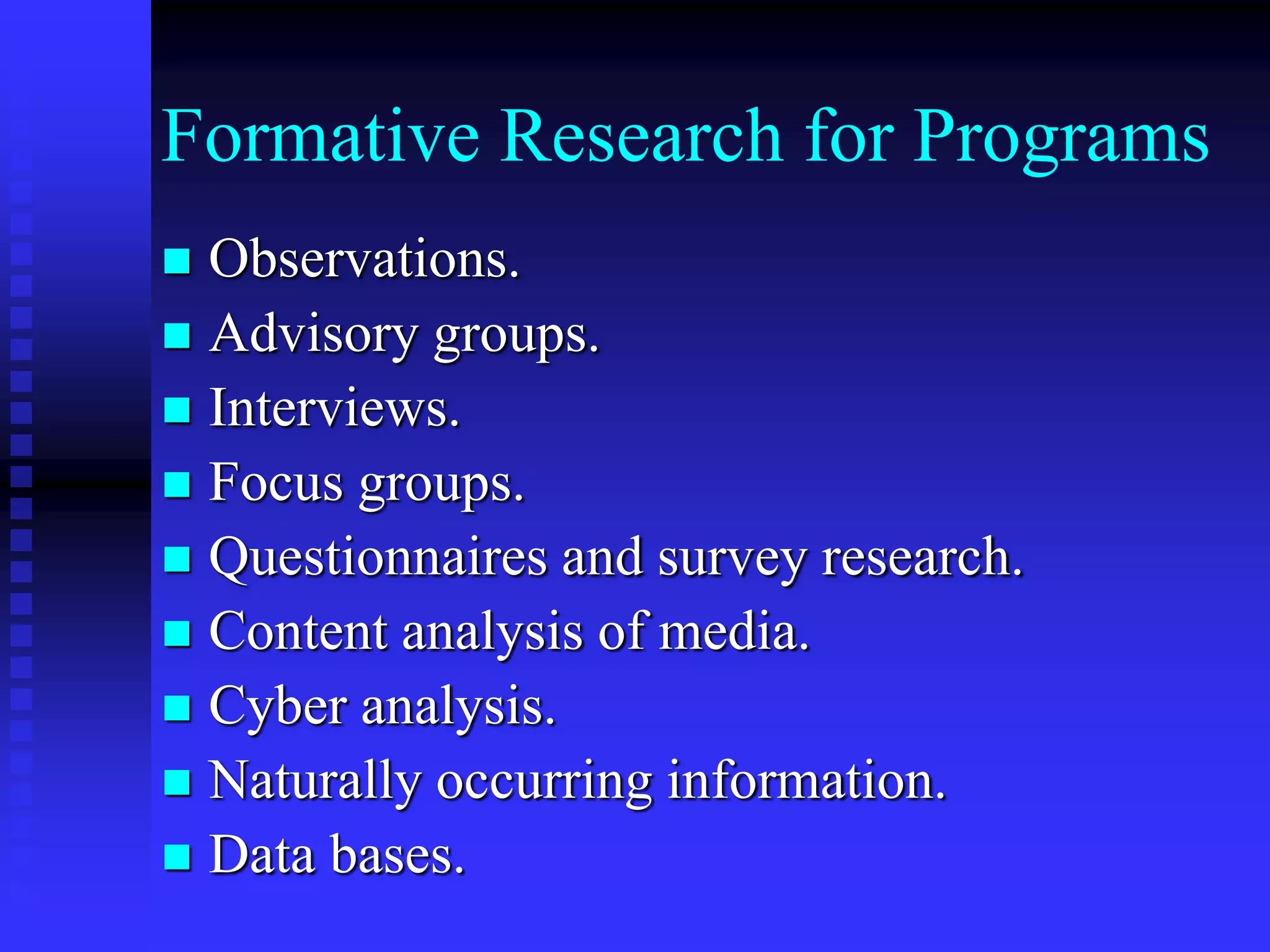 Formative Research for Programs

- Observations.
- Advisory groups.
- Interviews.
- Focus groups.
- Questionnaires and survey research.
- Content analysis of media.
- Cyber analysis.
- Naturally occurring information.
- Data bases.